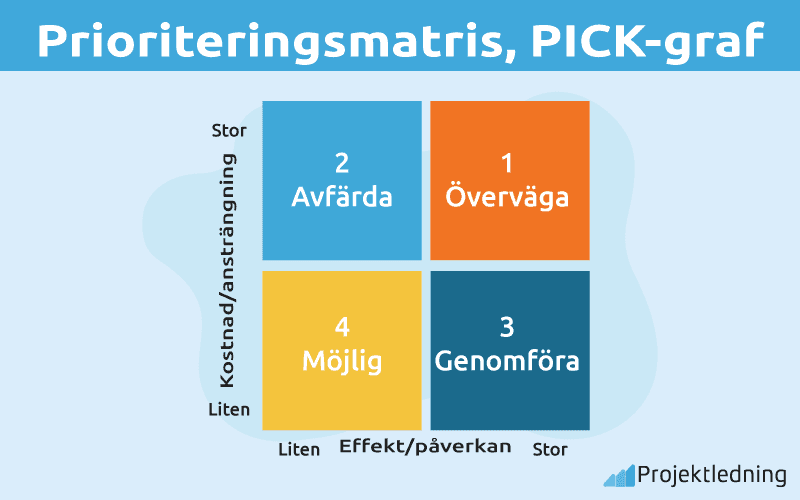 Prioriteringsmatris, PICK-graf

Stor

Kostnad/ansträngning

Liten

2
Avfärda

1
Överväga

4
Möjlig

3
Genomföra

Liten Effekt/påverkan Stor

Projektledning